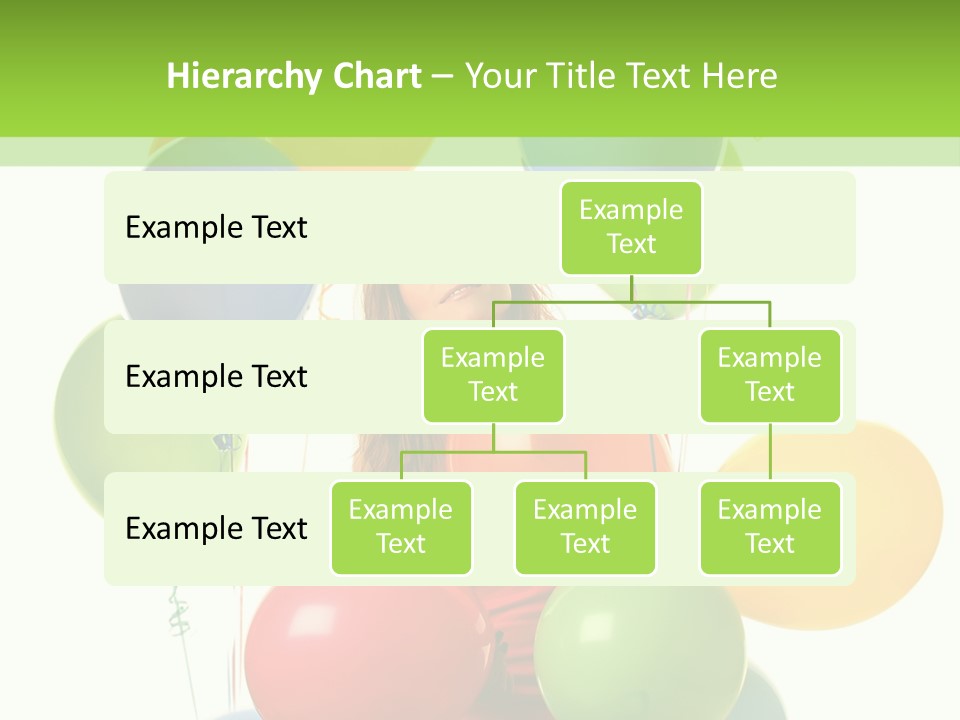 Hierarchy Chart – Your Title Text Here

Example Text

Example Text

Example Text

Example Text

Example Text

Example Text

Example Text

Example Text

Example Text